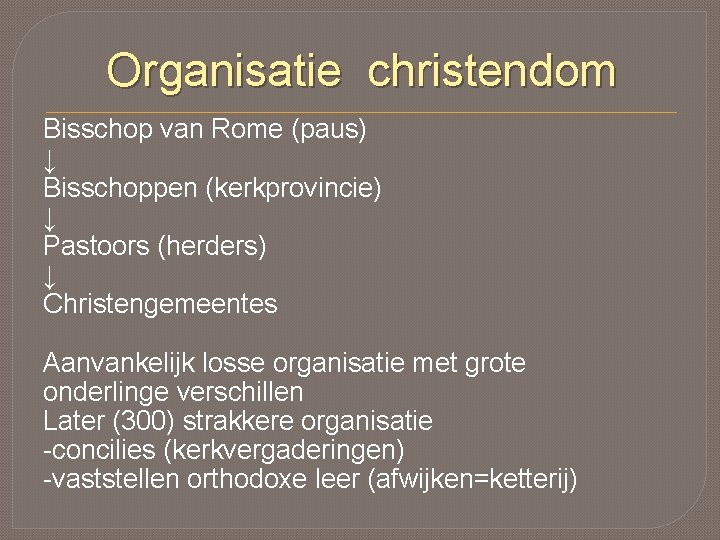 Organisatie christendom

Bisschop van Rome (paus)
↓
Bisschoppen (kerkprovincie)
↓
Pastoors (herders)
↓
Christengemeentes

Aanvankelijk losse organisatie met grote onderlinge verschillen
Later (300) strakkere organisatie
-concilies (kerkvergaderingen)
-vaststellen orthodoxe leer (afwijken=ketterij)